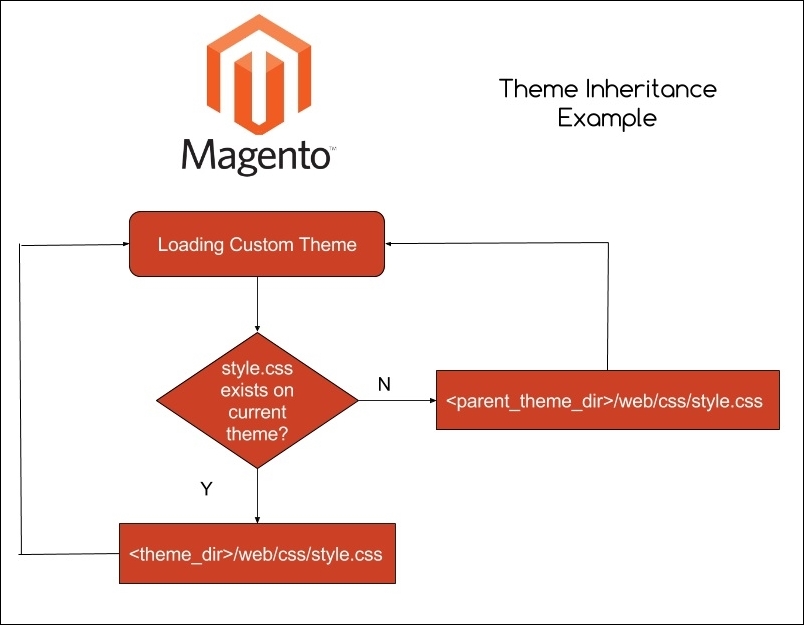 Magento™

Theme Inheritance Example

Loading Custom Theme

style.css exists on current theme?

N

<parent_theme_dir>/web/css/style.css

Y

<theme_dir>/web/css/style.css